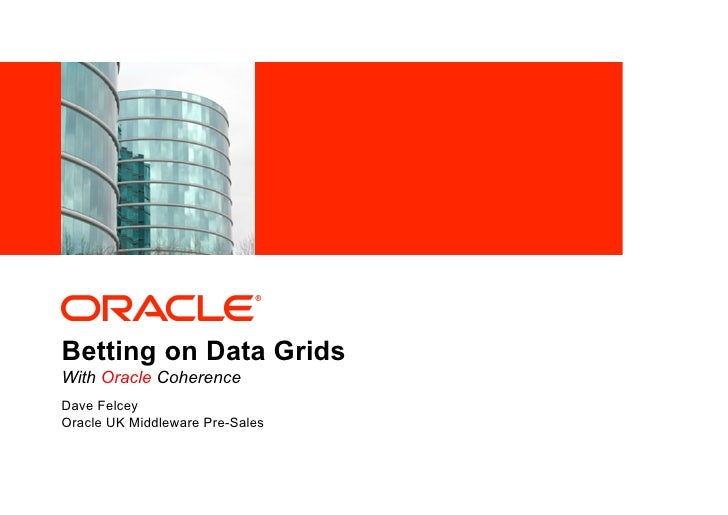 ORACLE®

Betting on Data Grids

With Oracle Coherence

Dave Felcey
Oracle UK Middleware Pre-Sales